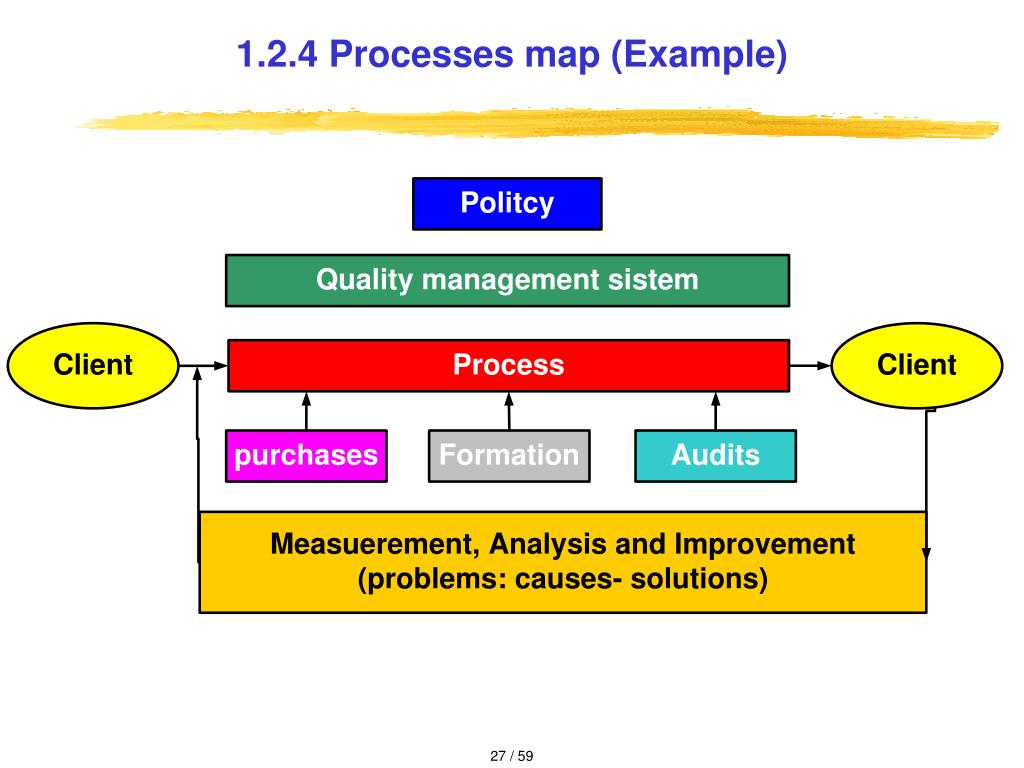 1.2.4 Processes map (Example)

Politcy

Quality management sistem

Client

Process

Client

purchases

Formation

Audits

Measuerement, Analysis and Improvement (problems: causes- solutions)

27 / 59